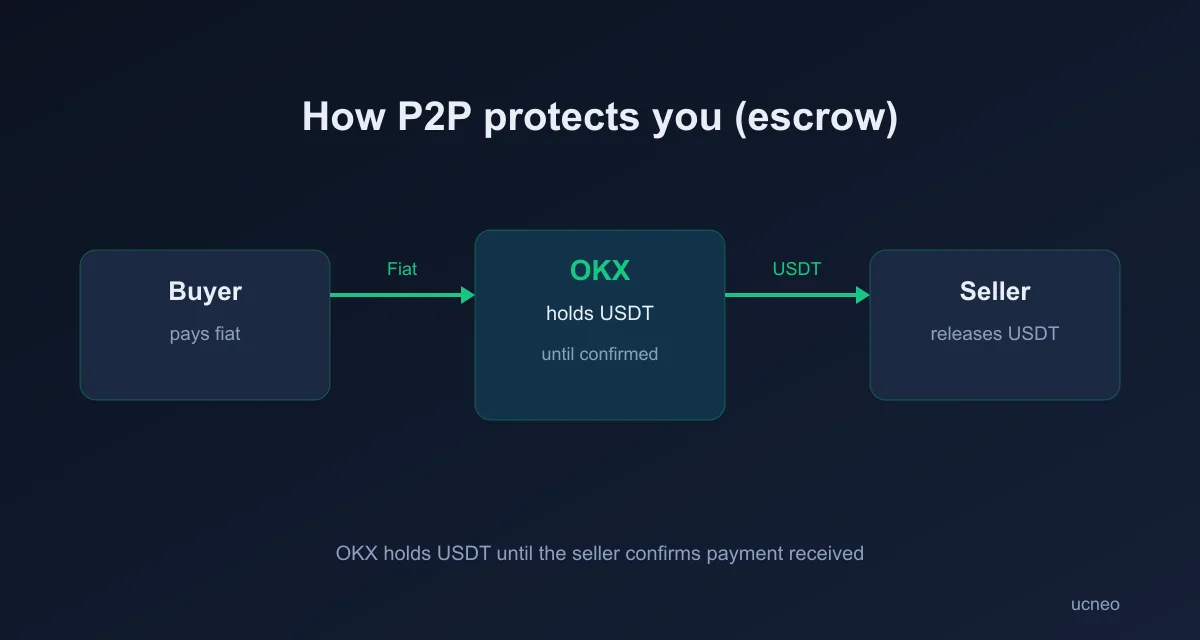 How P2P protects you (escrow)

Buyer
pays fiat

Fiat

OKX
holds USDT
until confirmed

USDT

Seller
releases USDT

OKX holds USDT until the seller confirms payment received

ucneo